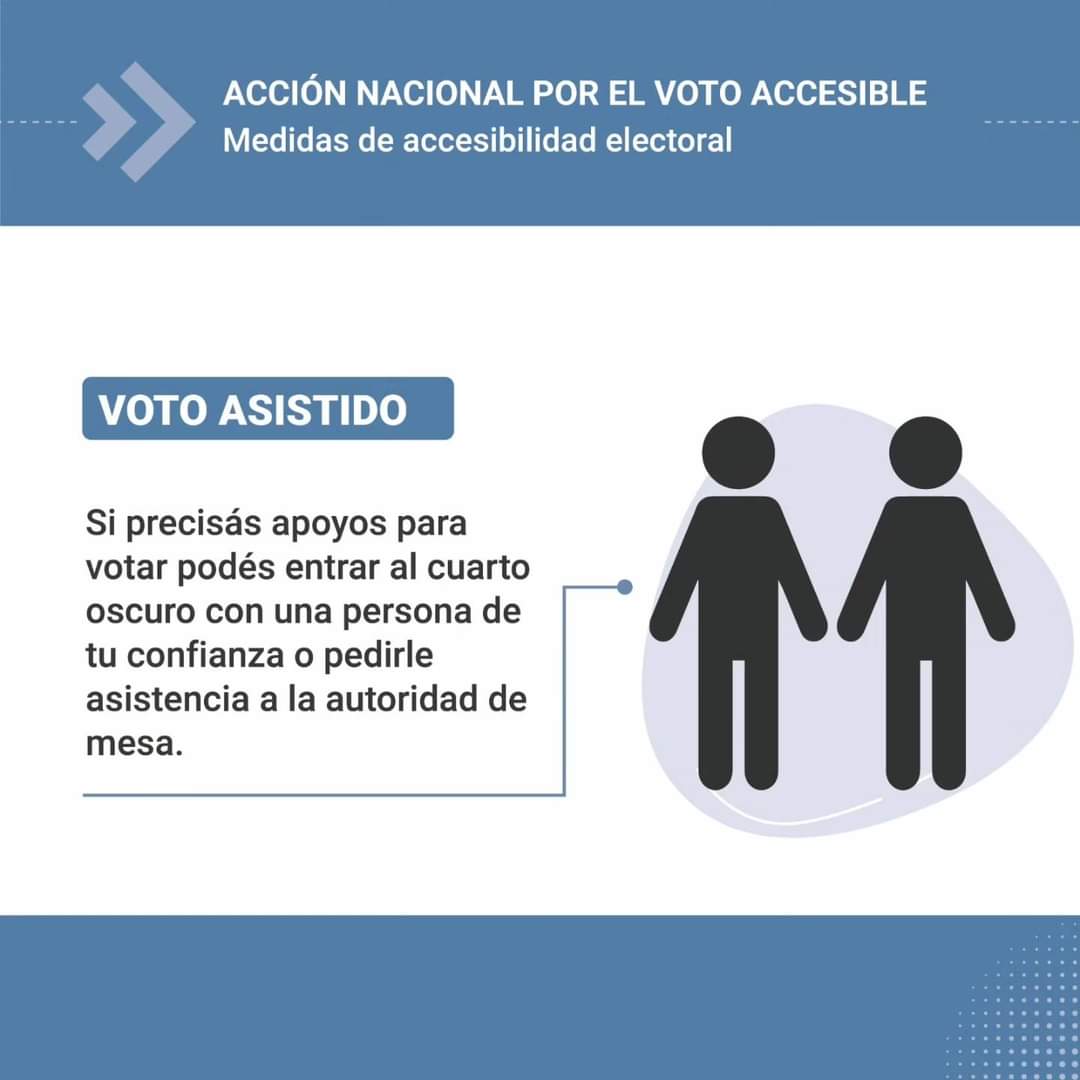 ACCIÓN NACIONAL POR EL VOTO ACCESIBLE
Medidas de accesibilidad electoral

VOTO ASISTIDO

Si precisás apoyos para votar podés entrar al cuarto oscuro con una persona de tu confianza o pedirle asistencia a la autoridad de mesa.